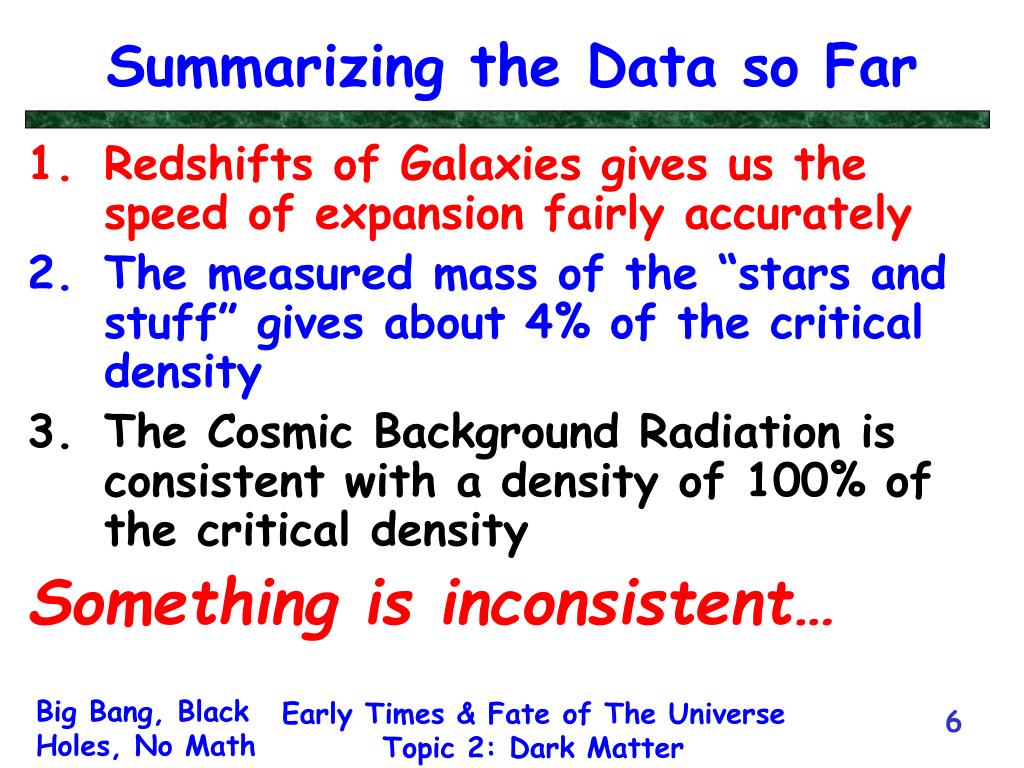 Summarizing the Data so Far

1. Redshifts of Galaxies gives us the speed of expansion fairly accurately
2. The measured mass of the “stars and stuff” gives about 4% of the critical density
3. The Cosmic Background Radiation is consistent with a density of 100% of the critical density

Something is inconsistent…

Big Bang, Black Holes, No Math

Early Times & Fate of The Universe
Topic 2: Dark Matter

6